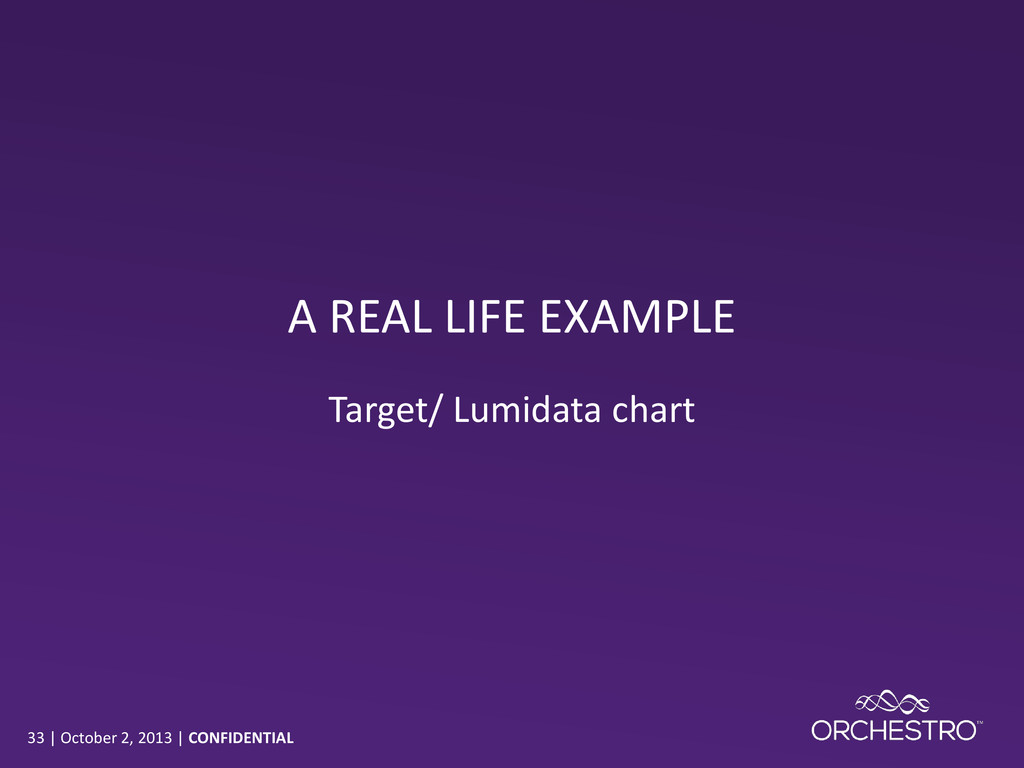 A REAL LIFE EXAMPLE

Target/ Lumidata chart

33 | October 2, 2013 | CONFIDENTIAL

ORCHESTRO™